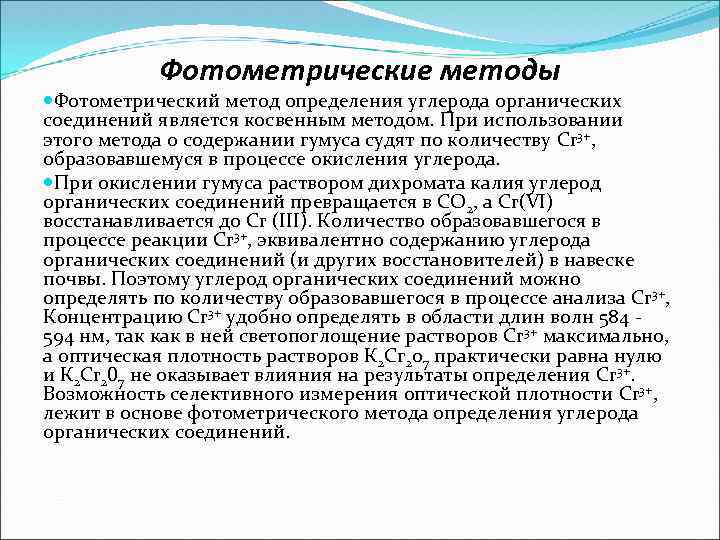 Фотометрические методы

Фотометрический метод определения углерода органических соединений является косвенным методом. При использовании этого метода о содержании гумуса судят по количеству $Cr^{3+}$, образовавшемуся в процессе окисления углерода.

При окислении гумуса раствором дихромата калия углерод органических соединений превращается в $CO_2$, а Cr(VI) восстанавливается до Cr (III). Количество образовавшегося в процессе реакции $Cr^{3+}$, эквивалентно содержанию углерода органических соединений (и других восстановителей) в навеске почвы. Поэтому углерод органических соединений можно определять по количеству образовавшегося в процессе анализа $Cr^{3+}$, Концентрацию $Cr^{3+}$ удобно определять в области длин волн 584 - 594 нм, так как в ней светопоглощение растворов $Cr^{3+}$ максимально, а оптическая плотность растворов $K_2Cr_2o_7$ практически равна нулю и $K_2Cr_20_7$ не оказывает влияния на результаты определения $Cr^{3+}$. Возможность селективного измерения оптической плотности $Cr^{3+}$, лежит в основе фотометрического метода определения углерода органических соединений.